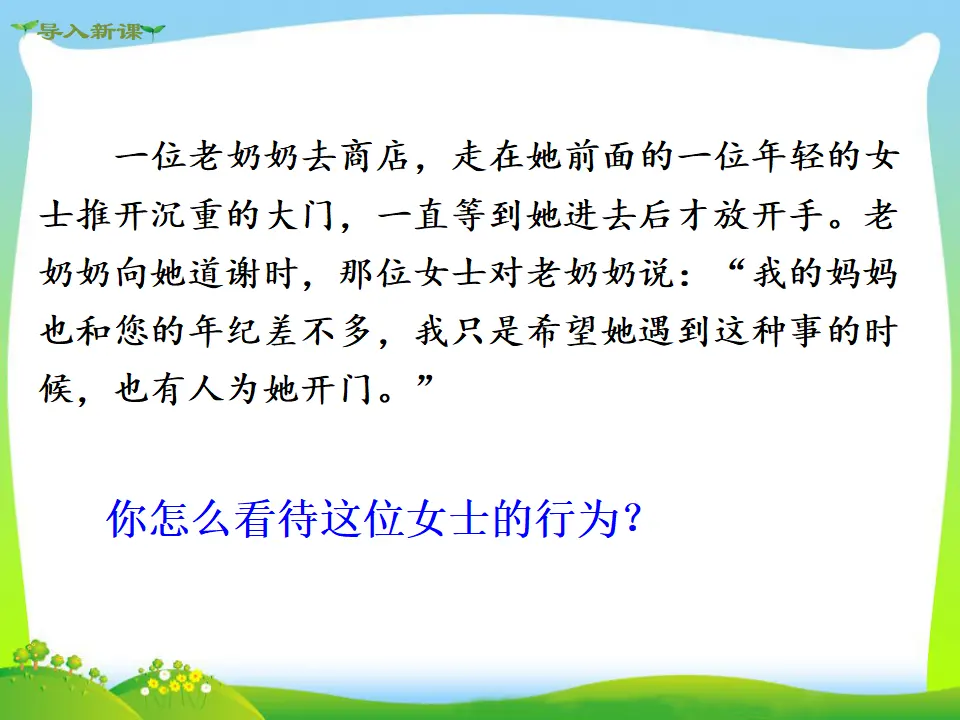 导入新课

一位老奶奶去商店，走在她前面的一位年轻的女士推开沉重的大门，一直等到她进去后才放开手。老奶奶向她道谢时，那位女士对老奶奶说：“我的妈妈也和您的年纪差不多，我只是希望她遇到这种事的时候，也有人为她开门。”

你怎么看待这位女士的行为？